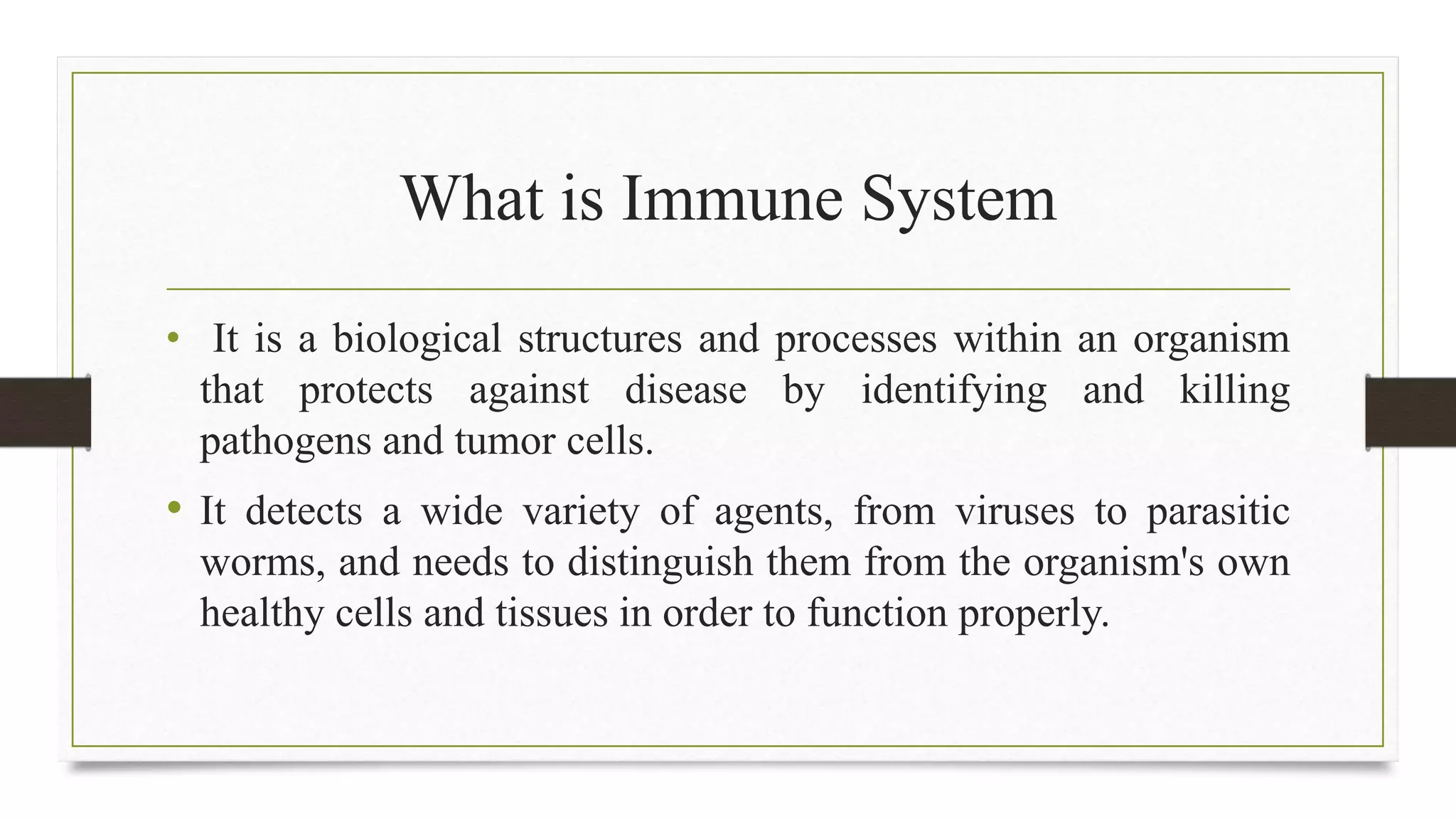 What is Immune System

• It is a biological structures and processes within an organism that protects against disease by identifying and killing pathogens and tumor cells.

• It detects a wide variety of agents, from viruses to parasitic worms, and needs to distinguish them from the organism's own healthy cells and tissues in order to function properly.